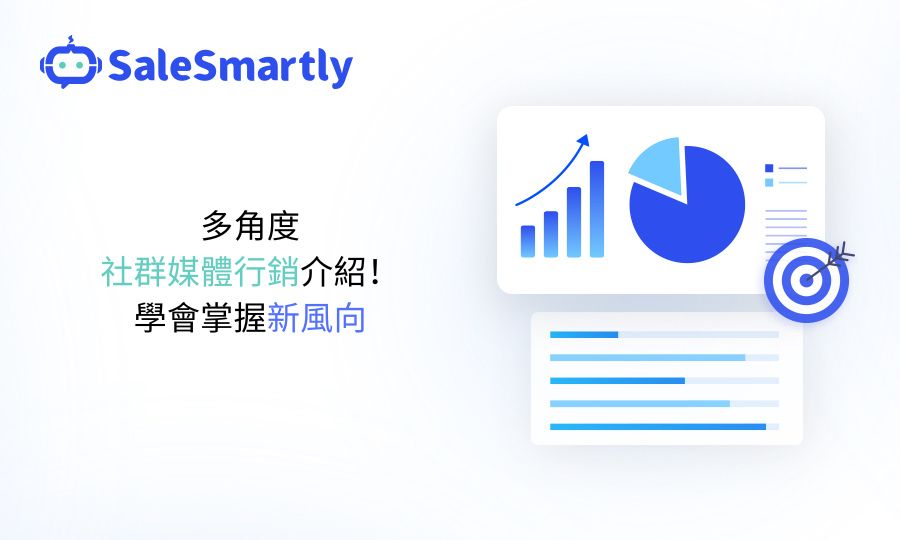 SaleSmartly

多角度
社群媒體行銷介紹!
學會掌握新風向